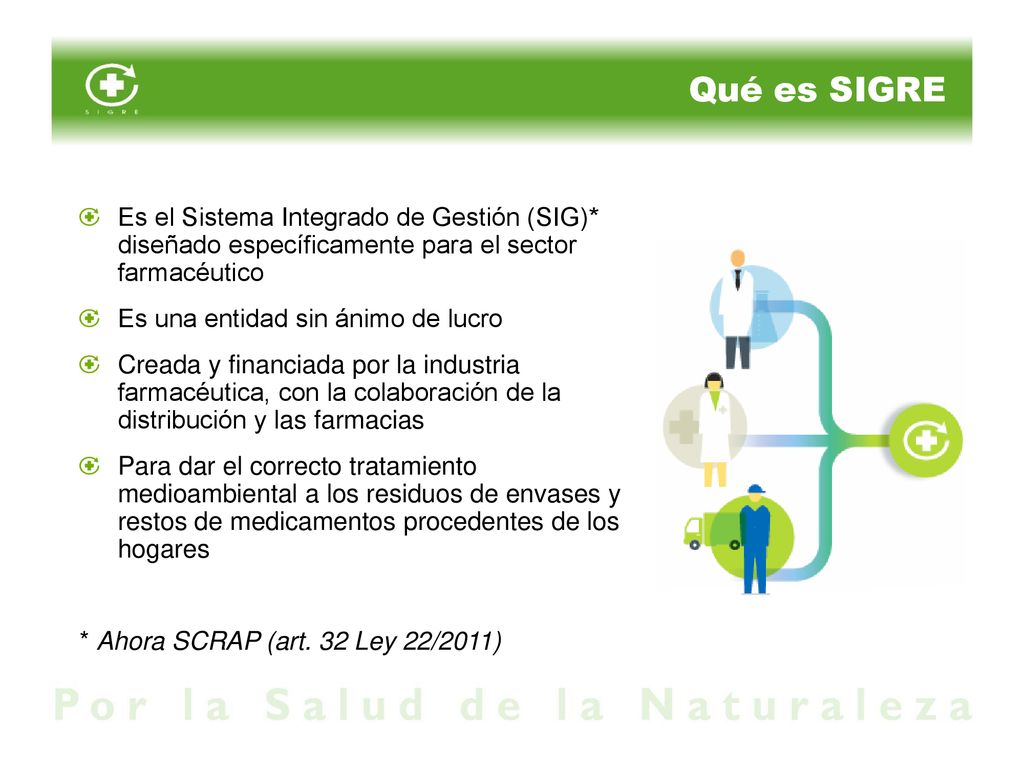 SIGRE

Qué es SIGRE

Es el Sistema Integrado de Gestión (SIG)* diseñado específicamente para el sector farmacéutico

Es una entidad sin ánimo de lucro

Creada y financiada por la industria farmacéutica, con la colaboración de la distribución y las farmacias

Para dar el correcto tratamiento medioambiental a los residuos de envases y restos de medicamentos procedentes de los hogares

* Ahora SCRAP (art. 32 Ley 22/2011)

Por la Salud de la Naturaleza